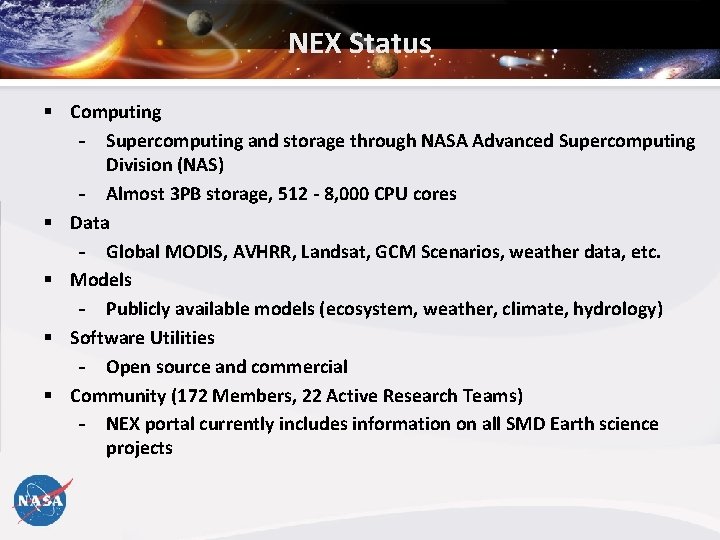 NEX Status

▪ Computing
- Supercomputing and storage through NASA Advanced Supercomputing Division (NAS)
- Almost 3PB storage, 512 - 8,000 CPU cores
▪ Data
- Global MODIS, AVHRR, Landsat, GCM Scenarios, weather data, etc.
▪ Models
- Publicly available models (ecosystem, weather, climate, hydrology)
▪ Software Utilities
- Open source and commercial
▪ Community (172 Members, 22 Active Research Teams)
- NEX portal currently includes information on all SMD Earth science projects

NASA